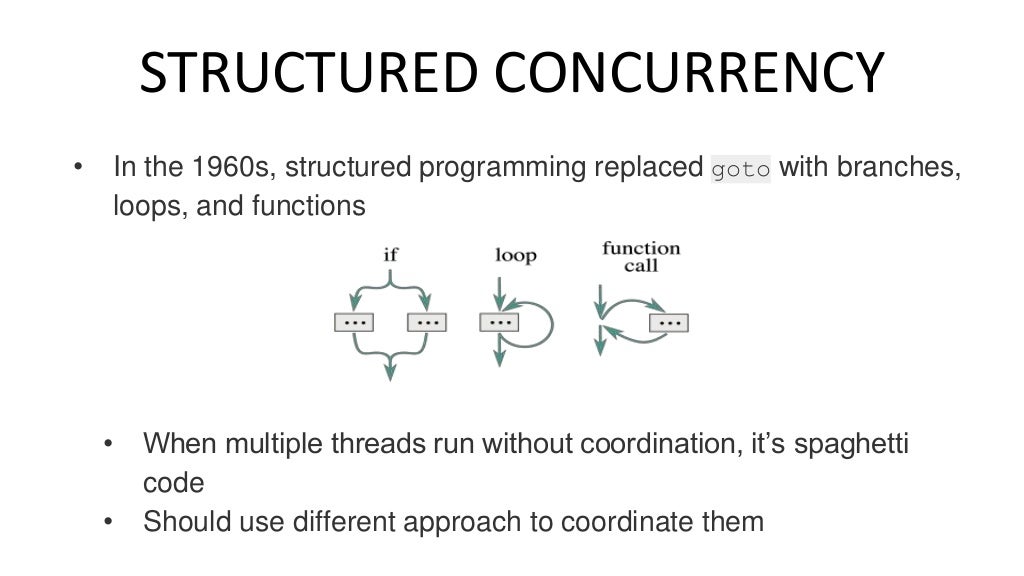 STRUCTURED CONCURRENCY

• In the 1960s, structured programming replaced goto with branches, loops, and functions

if

...

...

loop

...

function call

...

• When multiple threads run without coordination, it's spaghetti code

• Should use different approach to coordinate them